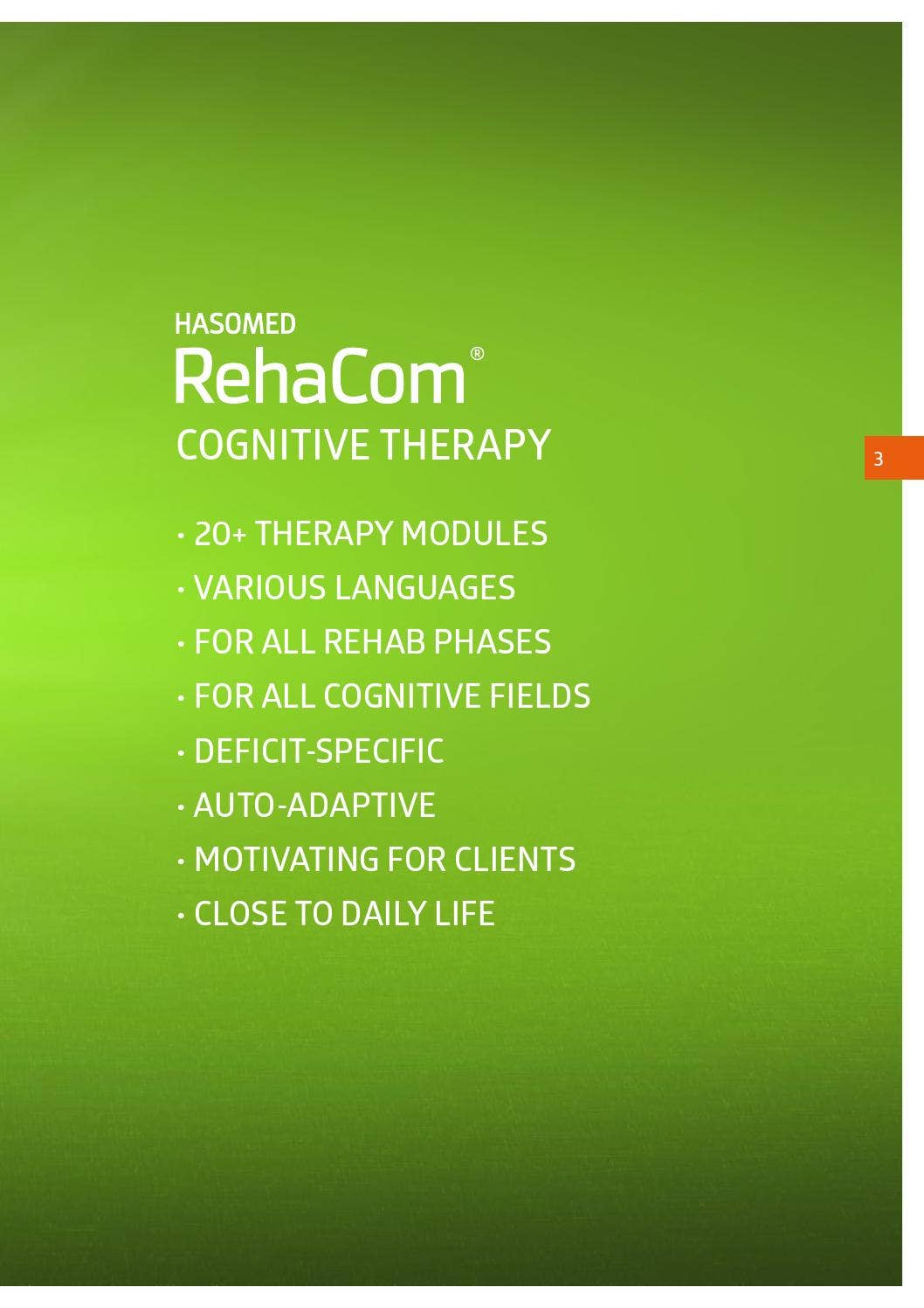 HASOMED
RehaCom®
COGNITIVE THERAPY

3

· 20+ THERAPY MODULES
· VARIOUS LANGUAGES
· FOR ALL REHAB PHASES
· FOR ALL COGNITIVE FIELDS
· DEFICIT-SPECIFIC
· AUTO-ADAPTIVE
· MOTIVATING FOR CLIENTS
· CLOSE TO DAILY LIFE